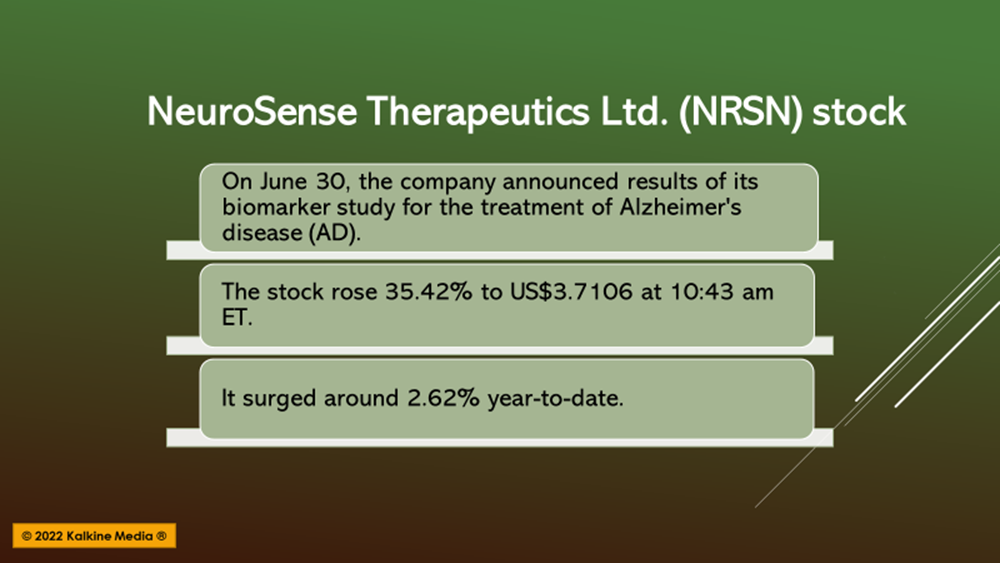 NeuroSense Therapeutics Ltd. (NRSN) stock

On June 30, the company announced results of its biomarker study for the treatment of Alzheimer's disease (AD).

The stock rose 35.42% to US$3.7106 at 10:43 am ET.

It surged around 2.62% year-to-date.

© 2022 Kalkine Media ®